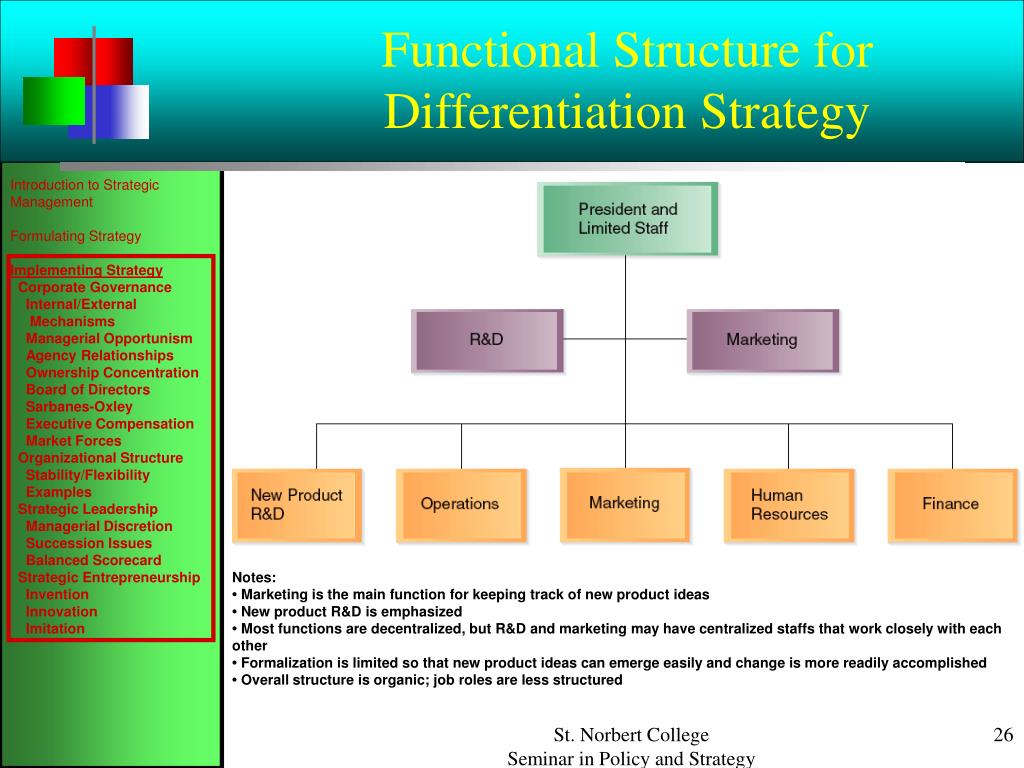 Functional Structure for Differentiation Strategy

Introduction to Strategic Management

Formulating Strategy

Implementing Strategy
Corporate Governance
Internal/External Mechanisms
Managerial Opportunism
Agency Relationships
Ownership Concentration
Board of Directors
Sarbanes-Oxley
Executive Compensation
Market Forces
Organizational Structure
Stability/Flexibility
Examples
Strategic Leadership
Managerial Discretion
Succession Issues
Balanced Scorecard
Strategic Entrepreneurship
Invention
Innovation
Imitation

President and Limited Staff

R&D

Marketing

New Product R&D

Operations

Marketing

Human Resources

Finance

Notes:
• Marketing is the main function for keeping track of new product ideas
• New product R&D is emphasized
• Most functions are decentralized, but R&D and marketing may have centralized staffs that work closely with each other
• Formalization is limited so that new product ideas can emerge easily and change is more readily accomplished
• Overall structure is organic; job roles are less structured

St. Norbert College
Seminar in Policy and Strategy

26